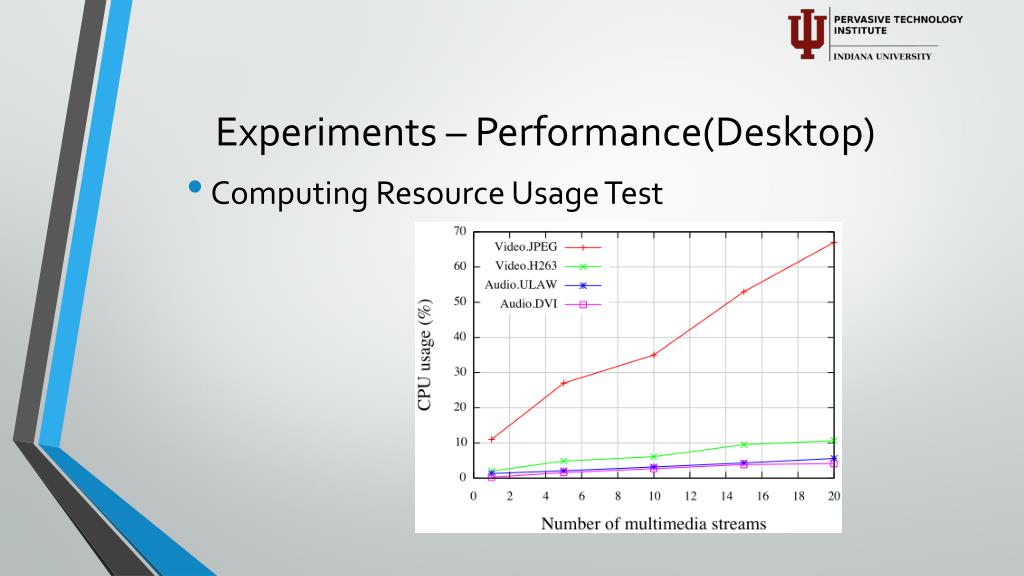 PERVASIVE TECHNOLOGY INSTITUTE

INDIANA UNIVERSITY

Experiments – Performance(Desktop)

• Computing Resource Usage Test

Video.JPEG
Video.H263
Audio.ULAW
Audio.DVI

CPU usage (%)

70
60
50
40
30
20
10
0

0 2 4 6 8 10 12 14 16 18 20

Number of multimedia streams